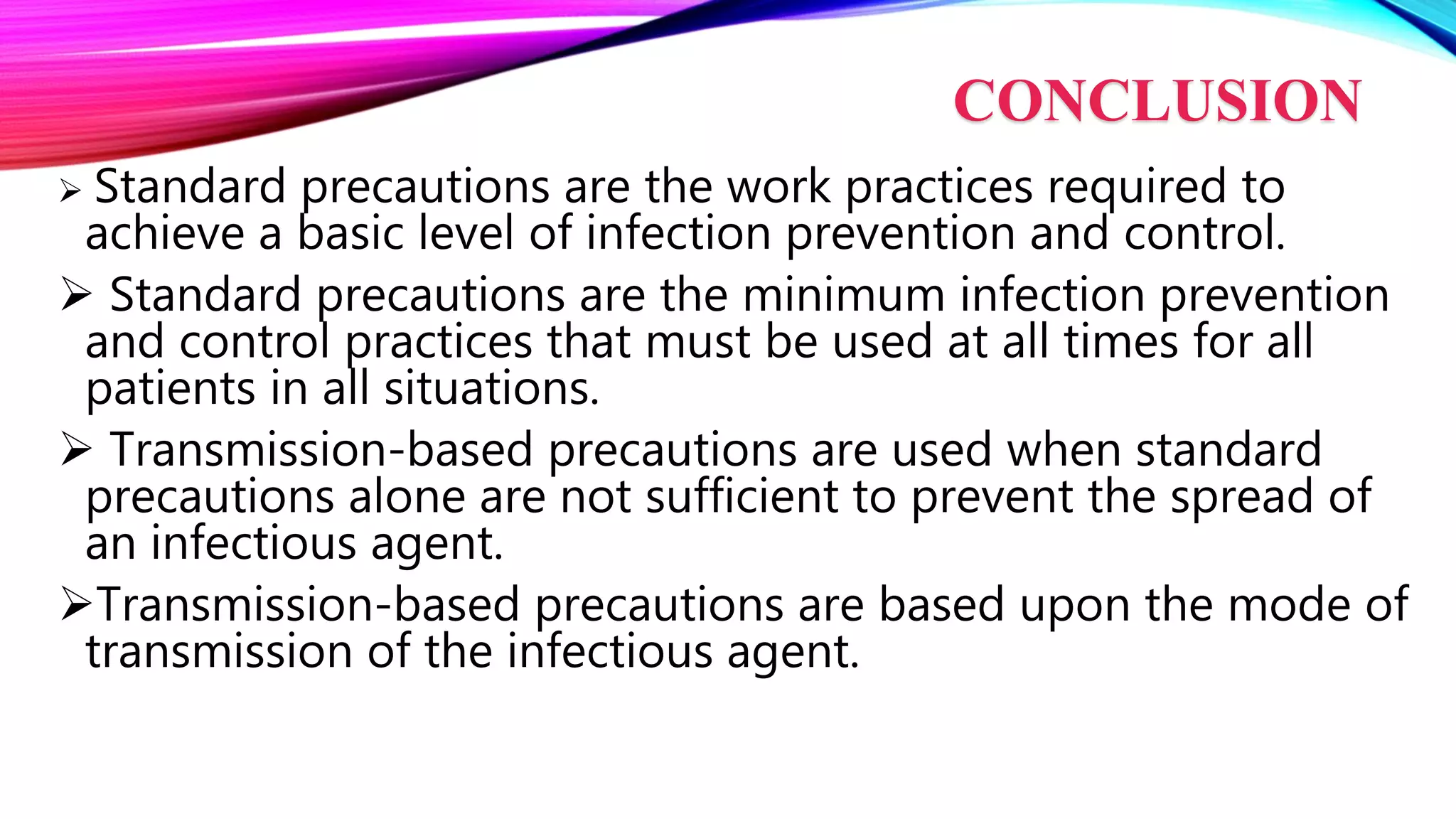 CONCLUSION

➢ Standard precautions are the work practices required to achieve a basic level of infection prevention and control.

➢ Standard precautions are the minimum infection prevention and control practices that must be used at all times for all patients in all situations.

➢ Transmission-based precautions are used when standard precautions alone are not sufficient to prevent the spread of an infectious agent.

➢Transmission-based precautions are based upon the mode of transmission of the infectious agent.